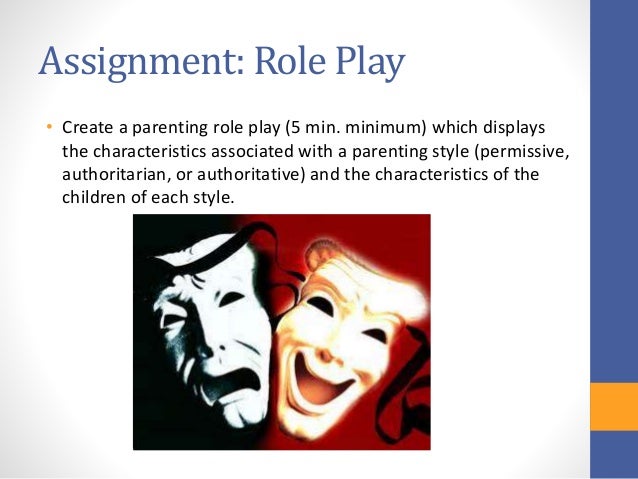 Assignment: Role Play

• Create a parenting role play (5 min. minimum) which displays the characteristics associated with a parenting style (permissive, authoritarian, or authoritative) and the characteristics of the children of each style.